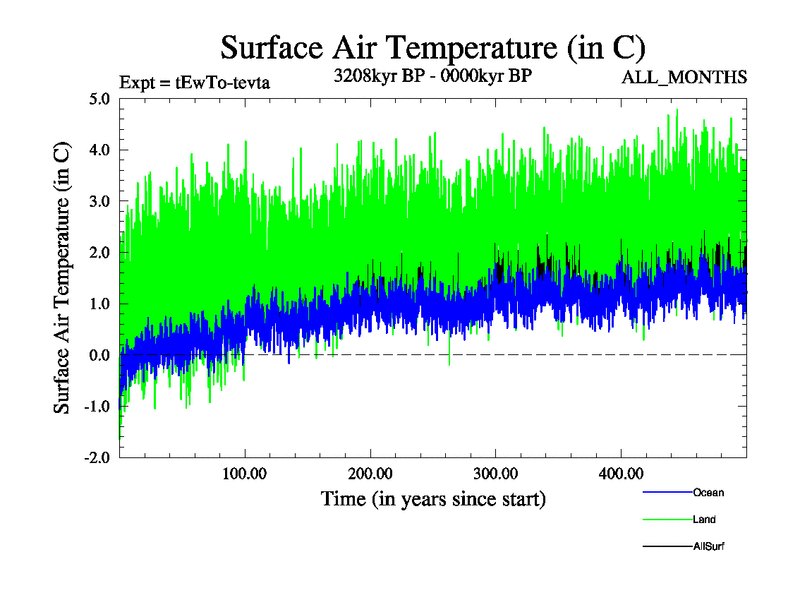 Surface Air Temperature (in C)

Expt = tEwTo-tevta

3208kyr BP - 0000kyr BP

ALL_MONTHS

Surface Air Temperature (in C)

5.0
4.0
3.0
2.0
1.0
0.0
-1.0
-2.0

100.00
200.00
300.00
400.00

Time (in years since start)

Ocean
Land
AllSurf